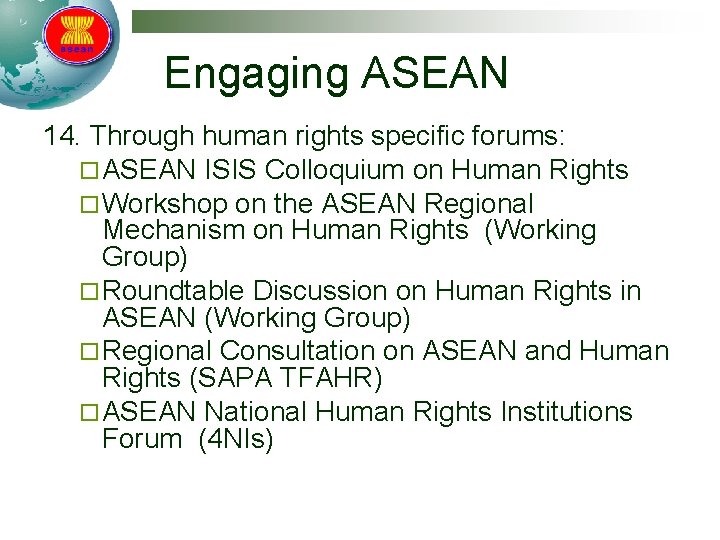 asean

Engaging ASEAN

14. Through human rights specific forums:
□ ASEAN ISIS Colloquium on Human Rights
□ Workshop on the ASEAN Regional Mechanism on Human Rights (Working Group)
□ Roundtable Discussion on Human Rights in ASEAN (Working Group)
□ Regional Consultation on ASEAN and Human Rights (SAPA TFAHR)
□ ASEAN National Human Rights Institutions Forum (4NIs)